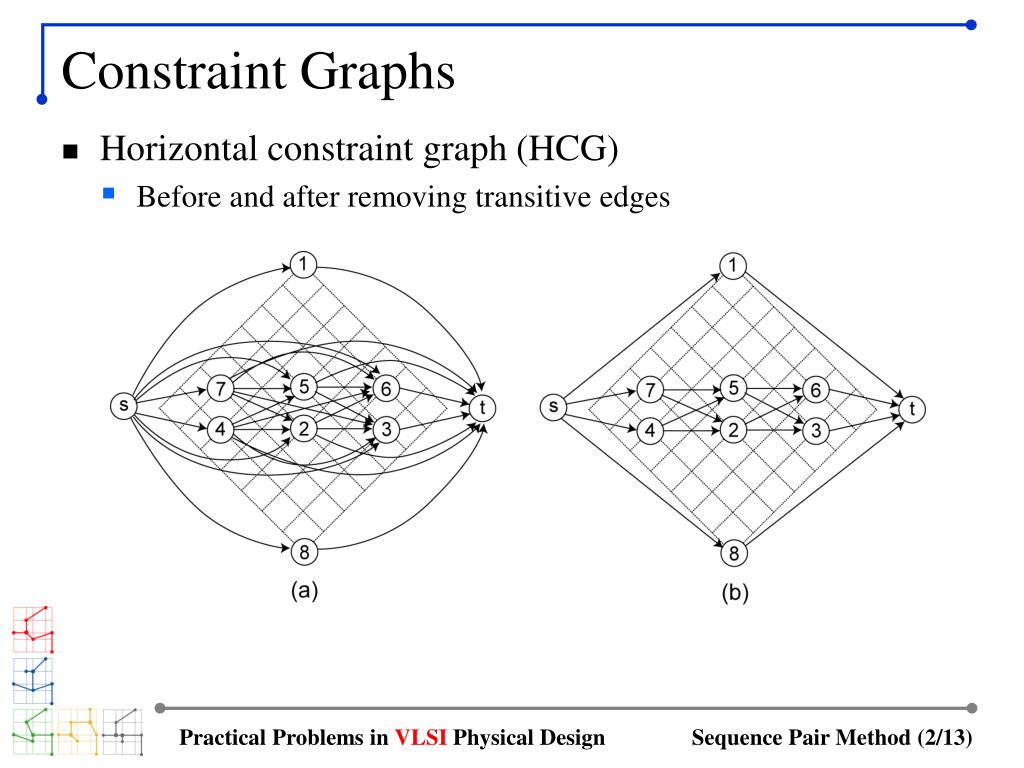 Constraint Graphs

Horizontal constraint graph (HCG)

Before and after removing transitive edges

1
s
7
5
6
t
4
2
3
8
(a)

1
s
7
5
6
t
4
2
3
8
(b)

Practical Problems in VLSI Physical Design

Sequence Pair Method (2/13)